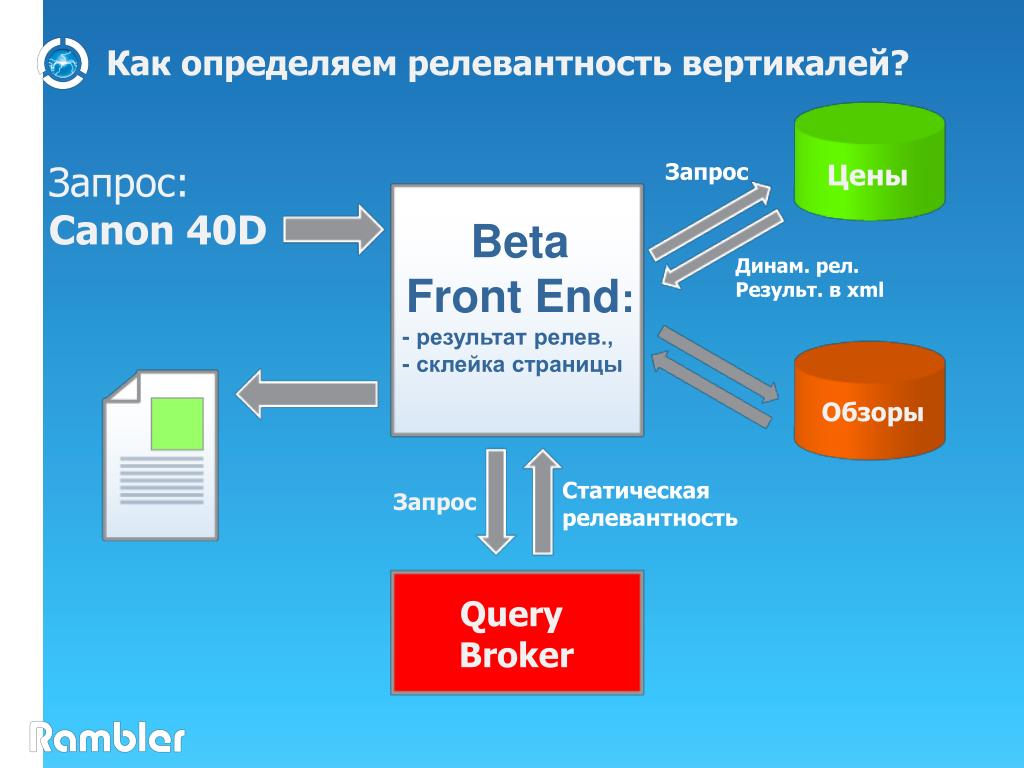 Как определяем релевантность вертикалей?

Запрос:
Canon 40D

Beta
Front End:
- результат релев.,
- склейка страницы

Запрос

Цены

Динам. рел.
Результ. в xml

Обзоры

Запрос

Статическая релевантность

Query
Broker

Rambler